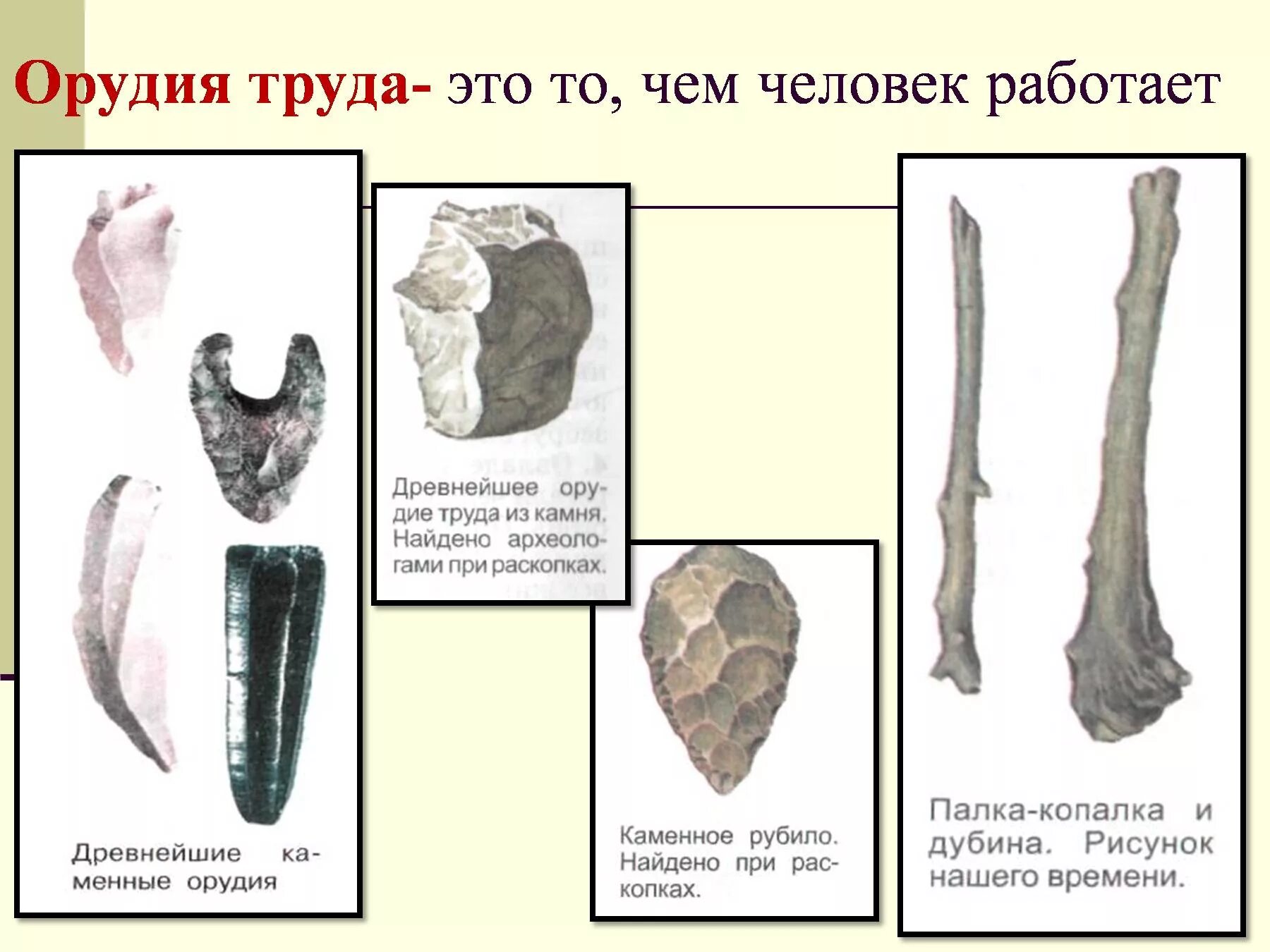 Орудия труда- это то, чем человек работает

Древнейшие каменные орудия

Древнейшее орудие труда из камня. Найдено археологами при раскопках.

Каменное рубило. Найдено при раскопках.

Палка-копалка и дубина. Рисунок нашего времени.